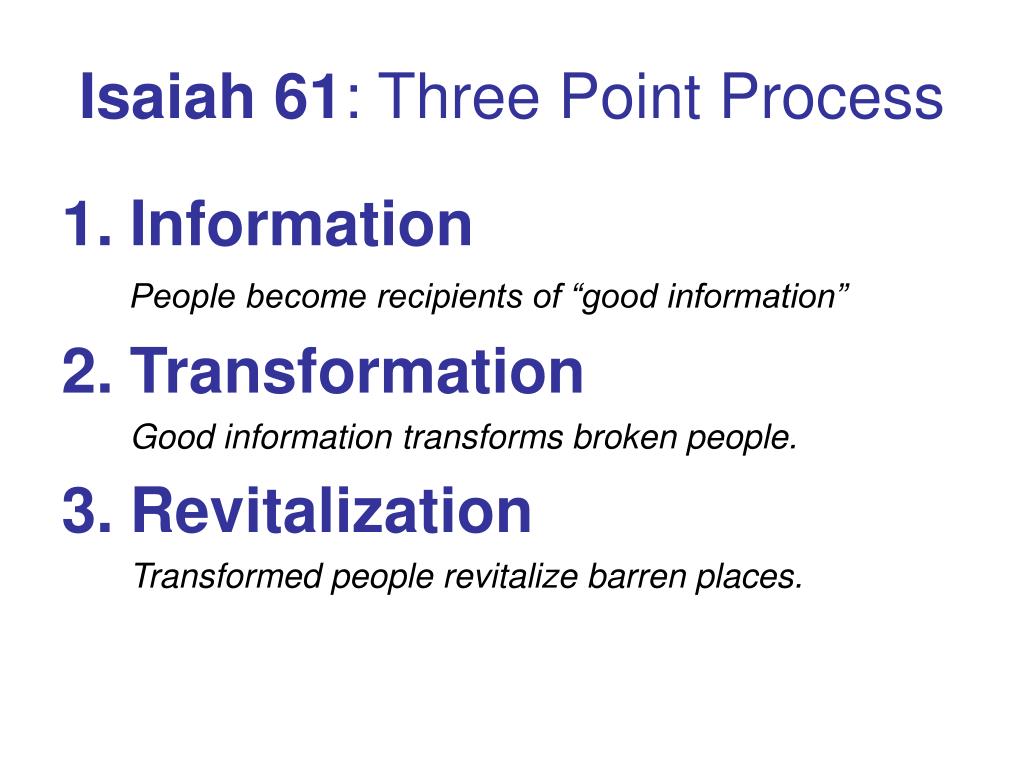 Isaiah 61: Three Point Process

1. Information

People become recipients of “good information”

2. Transformation

Good information transforms broken people.

3. Revitalization

Transformed people revitalize barren places.